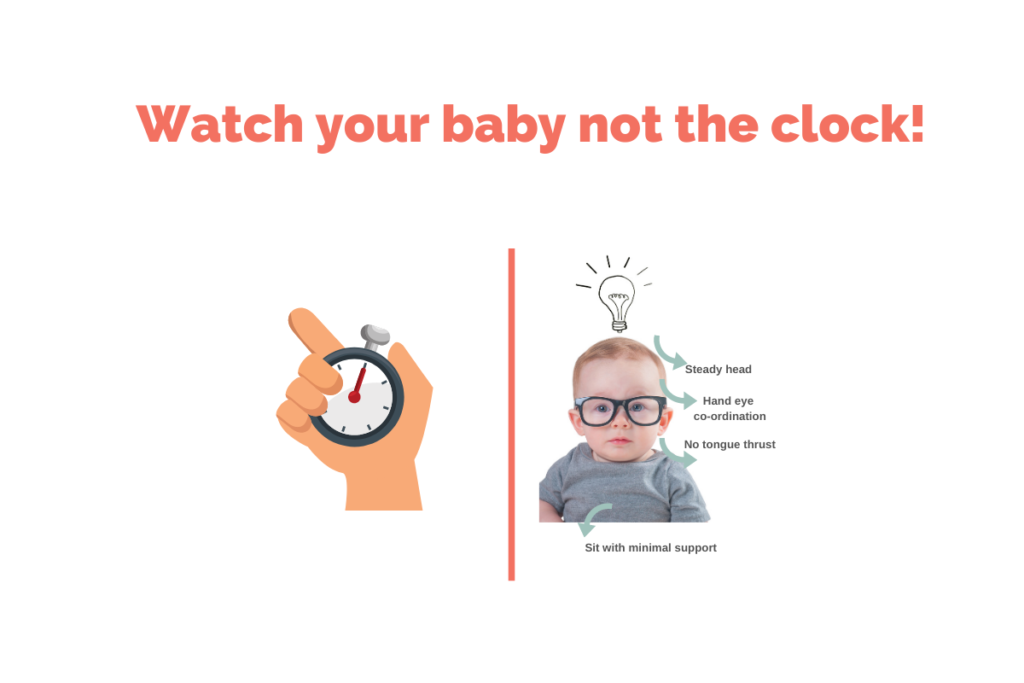 Watch your baby not the clock!

Steady head

Hand eye co-ordination

No tongue thrust

Sit with minimal support